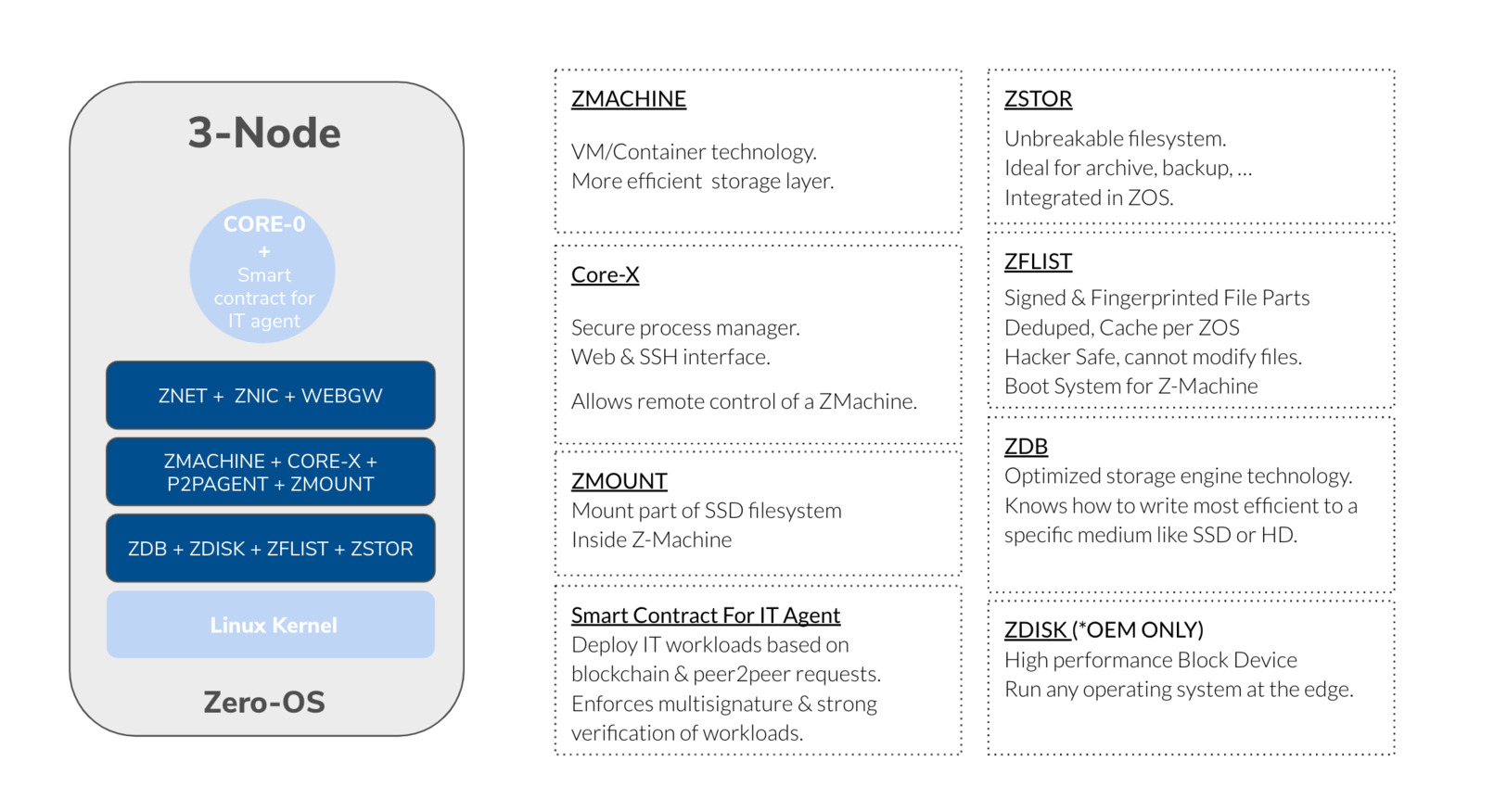 3-Node

CORE-0
+
Smart contract for IT agent

ZNET + ZNIC + WEBGW

ZMACHINE + CORE-X + P2PAGENT + ZMOUNT

ZDB + ZDISK + ZFLIST + ZSTOR

Linux Kernel

Zero-OS

ZMACHINE

VM/Container technology.
More efficient storage layer.

Core-X

Secure process manager.
Web & SSH interface.

Allows remote control of a ZMachine.

ZMOUNT
Mount part of SSD filesystem
Inside Z-Machine

Smart Contract For IT Agent
Deploy IT workloads based on blockchain & peer2peer requests.
Enforces multisignature & strong verification of workloads.

ZSTOR

Unbreakable filesystem.
Ideal for archive, backup, ...
Integrated in ZOS.

ZFLIST

Signed & Fingerprinted File Parts
Deduped, Cache per ZOS
Hacker Safe, cannot modify files.
Boot System for Z-Machine

ZDB
Optimized storage engine technology.
Knows how to write most efficient to a specific medium like SSD or HD.

ZDISK (*OEM ONLY)
High performance Block Device
Run any operating system at the edge.